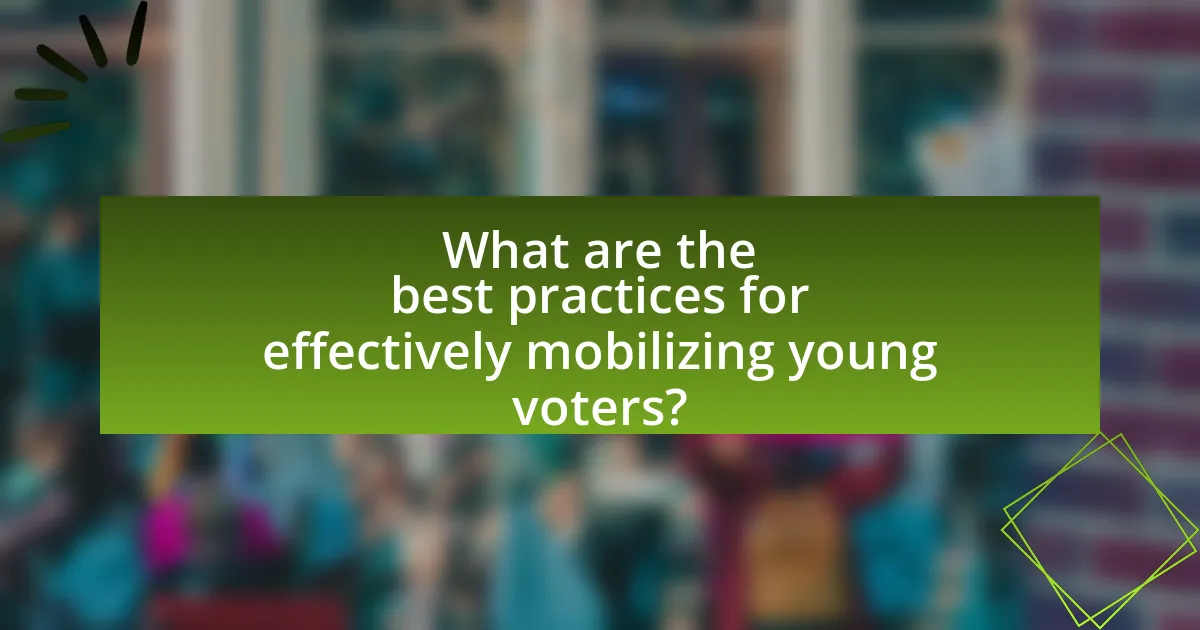 What are the best practices for effectively mobilizing young voters?